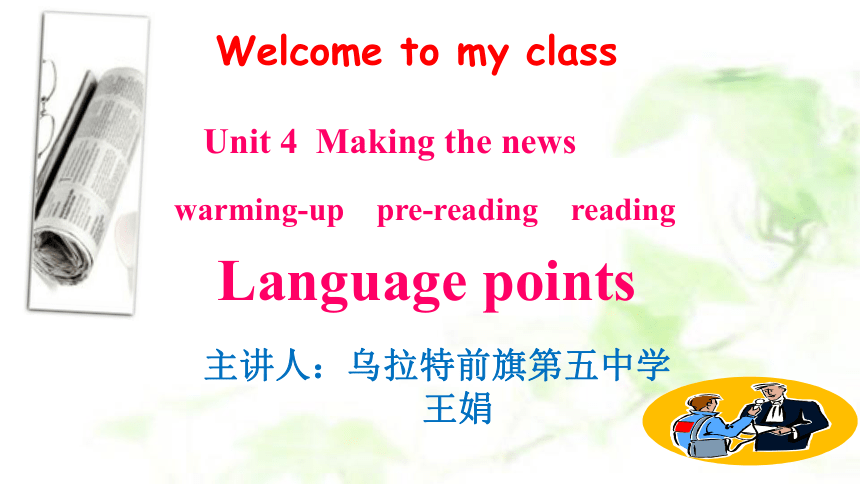 Welcome to my class

Unit 4 Making the news

warming-up pre-reading reading

Language points

主讲人：乌拉特前旗第五中学
王娟